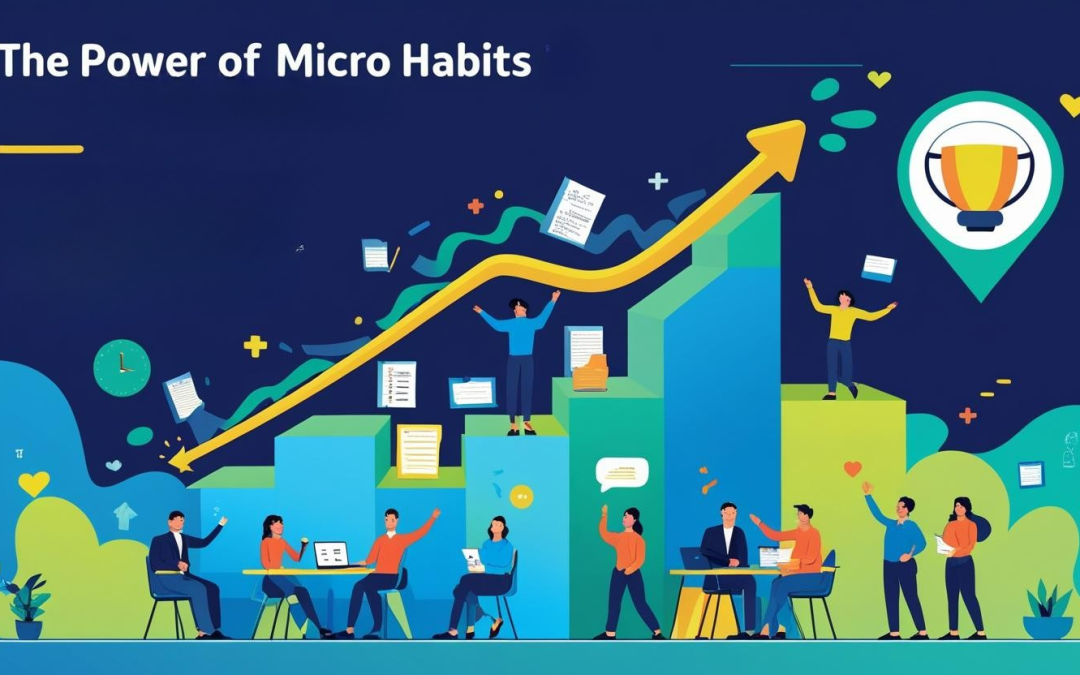 The Power of Micro Habits